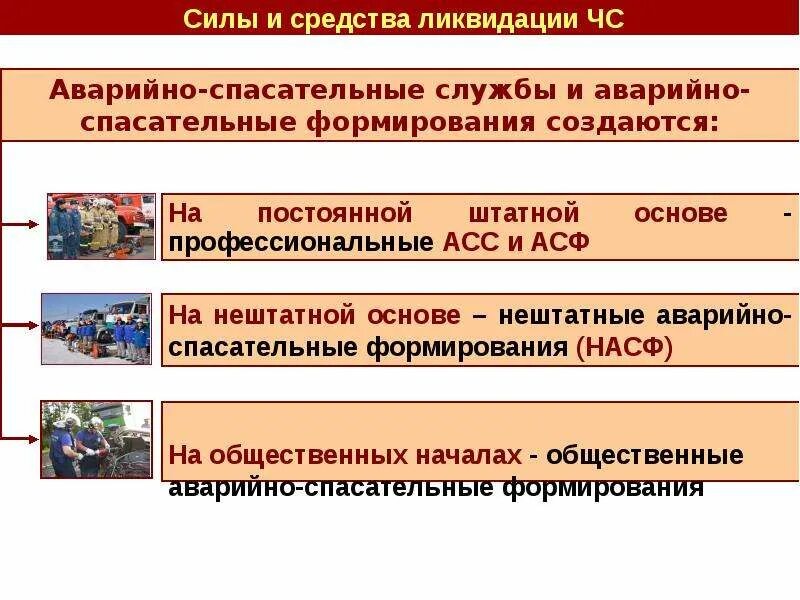 Силы и средства ликвидации ЧС

Аварийно-спасательные службы и аварийно-спасательные формирования создаются:

На постоянной штатной основе - профессиональные АСС и АСФ

На нештатной основе – нештатные аварийно-спасательные формирования (НАСФ)

На общественных началах - общественные аварийно-спасательные формирования